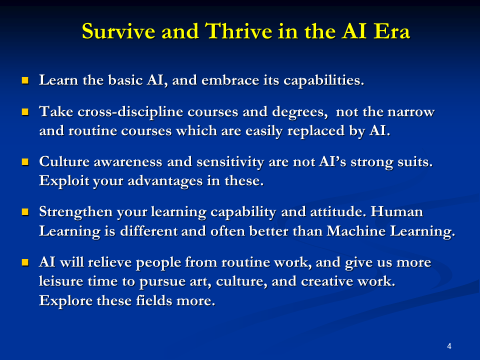 Survive and Thrive in the AI Era

- Learn the basic AI, and embrace its capabilities.
- Take cross-discipline courses and degrees, not the narrow and routine courses which are easily replaced by AI.
- Culture awareness and sensitivity are not AI's strong suits. Exploit your advantages in these.
- Strengthen your learning capability and attitude. Human Learning is different and often better than Machine Learning.
- AI will relieve people from routine work, and give us more leisure time to pursue art, culture, and creative work. Explore these fields more.

4